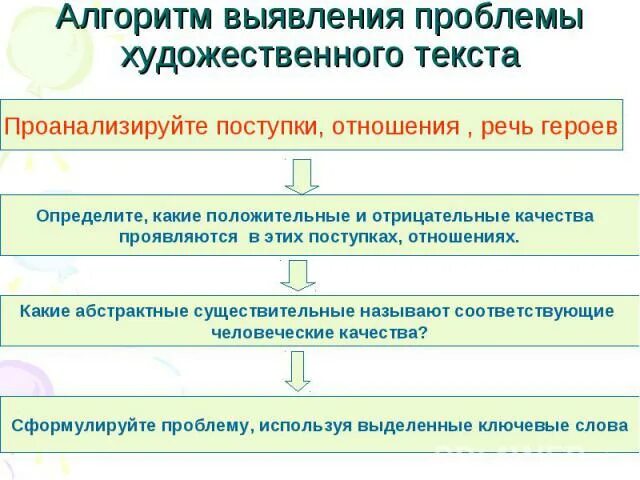 Алгоритм выявления проблемы художественного текста

Проанализируйте поступки, отношения , речь героев

Определите, какие положительные и отрицательные качества проявляются в этих поступках, отношениях.

Какие абстрактные существительные называют соответствующие человеческие качества?

Сформулируйте проблему, используя выделенные ключевые слова